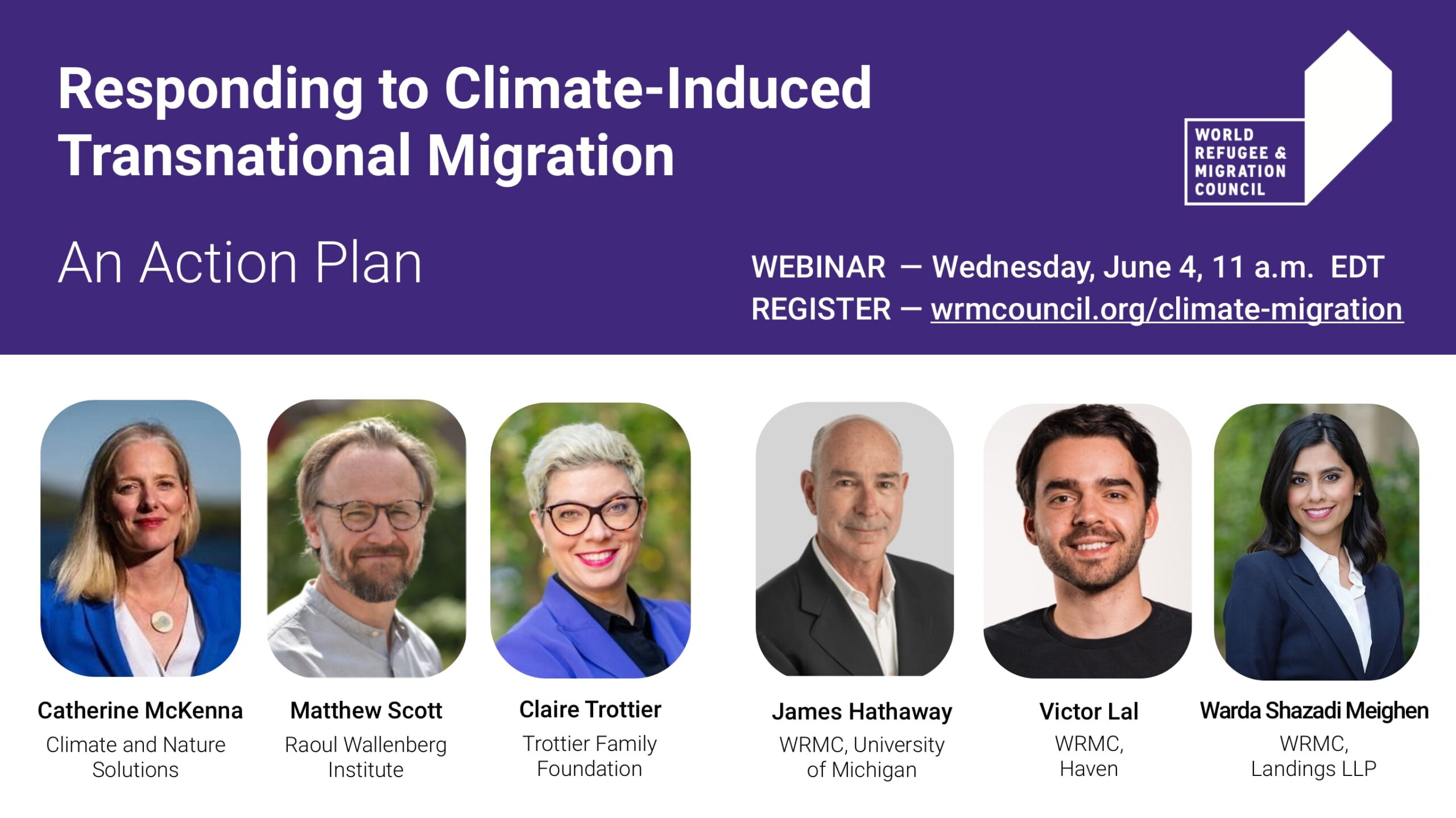 Responding to Climate-Induced Transnational Migration

WORLD REFUGEE & MIGRATION COUNCIL

An Action Plan

WEBINAR — Wednesday, June 4, 11 a.m. EDT
REGISTER — wrmcouncil.org/climate-migration

Catherine McKenna
Climate and Nature Solutions

Matthew Scott
Raoul Wallenberg Institute

Claire Trottier
Trottier Family Foundation

James Hathaway
WRMC, University of Michigan

Victor Lal
WRMC, Haven

Warda Shazadi Meighen
WRMC, Landings LLP